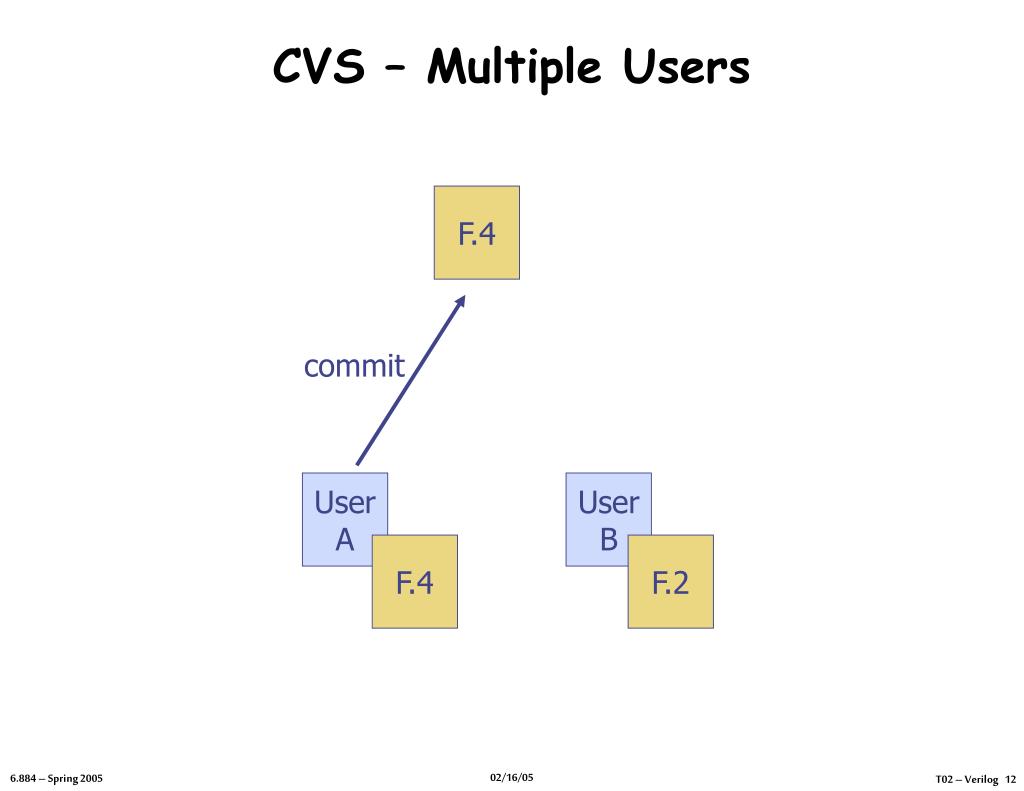 CVS – Multiple Users

F.4

commit

User A

F.4

User B

F.2

6.884 – Spring 2005

02/16/05

T02 – Verilog 12